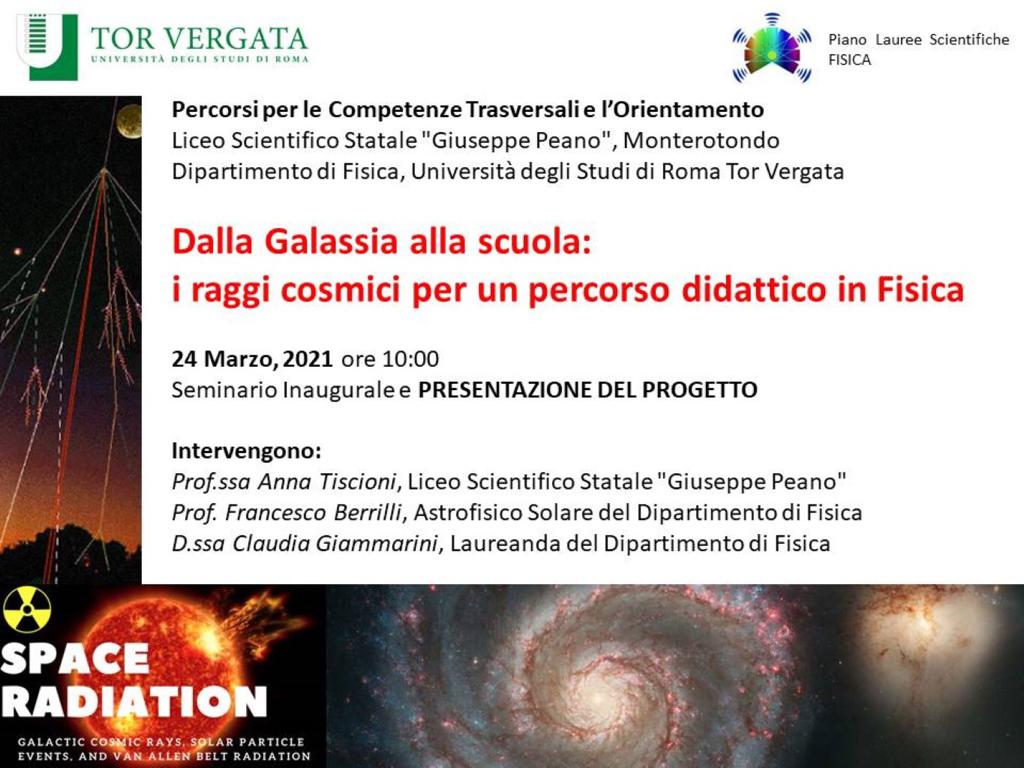 TOR VERGATA
UNIVERSITÀ DEGLI STUDI DI ROMA

Piano Lauree Scientifiche
FISICA

Percorsi per le Competenze Trasversali e l'Orientamento
Liceo Scientifico Statale "Giuseppe Peano", Monterotondo
Dipartimento di Fisica, Università degli Studi di Roma Tor Vergata

Dalla Galassia alla scuola:
i raggi cosmici per un percorso didattico in Fisica

24 Marzo, 2021 ore 10:00
Seminario Inaugurale e PRESENTAZIONE DEL PROGETTO

Intervengono:
Prof.ssa Anna Tiscioni, Liceo Scientifico Statale "Giuseppe Peano"
Prof. Francesco Berrilli, Astrofisico Solare del Dipartimento di Fisica
D.ssa Claudia Giammarini, Laureanda del Dipartimento di Fisica

SPACE RADIATION
GALACTIC COSMIC RAYS, SOLAR PARTICLE EVENTS, AND VAN ALLEN BELT RADIATION